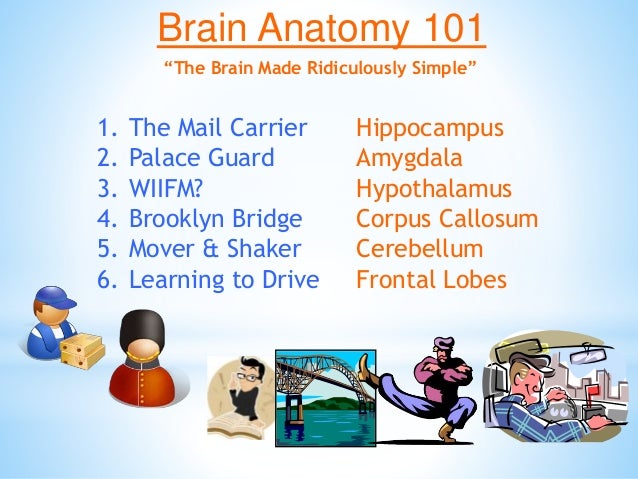 Brain Anatomy 101

"The Brain Made Ridiculously Simple"

1. The Mail Carrier
2. Palace Guard
3. WIIFM?
4. Brooklyn Bridge
5. Mover & Shaker
6. Learning to Drive

Hippocampus
Amygdala
Hypothalamus
Corpus Callosum
Cerebellum
Frontal Lobes